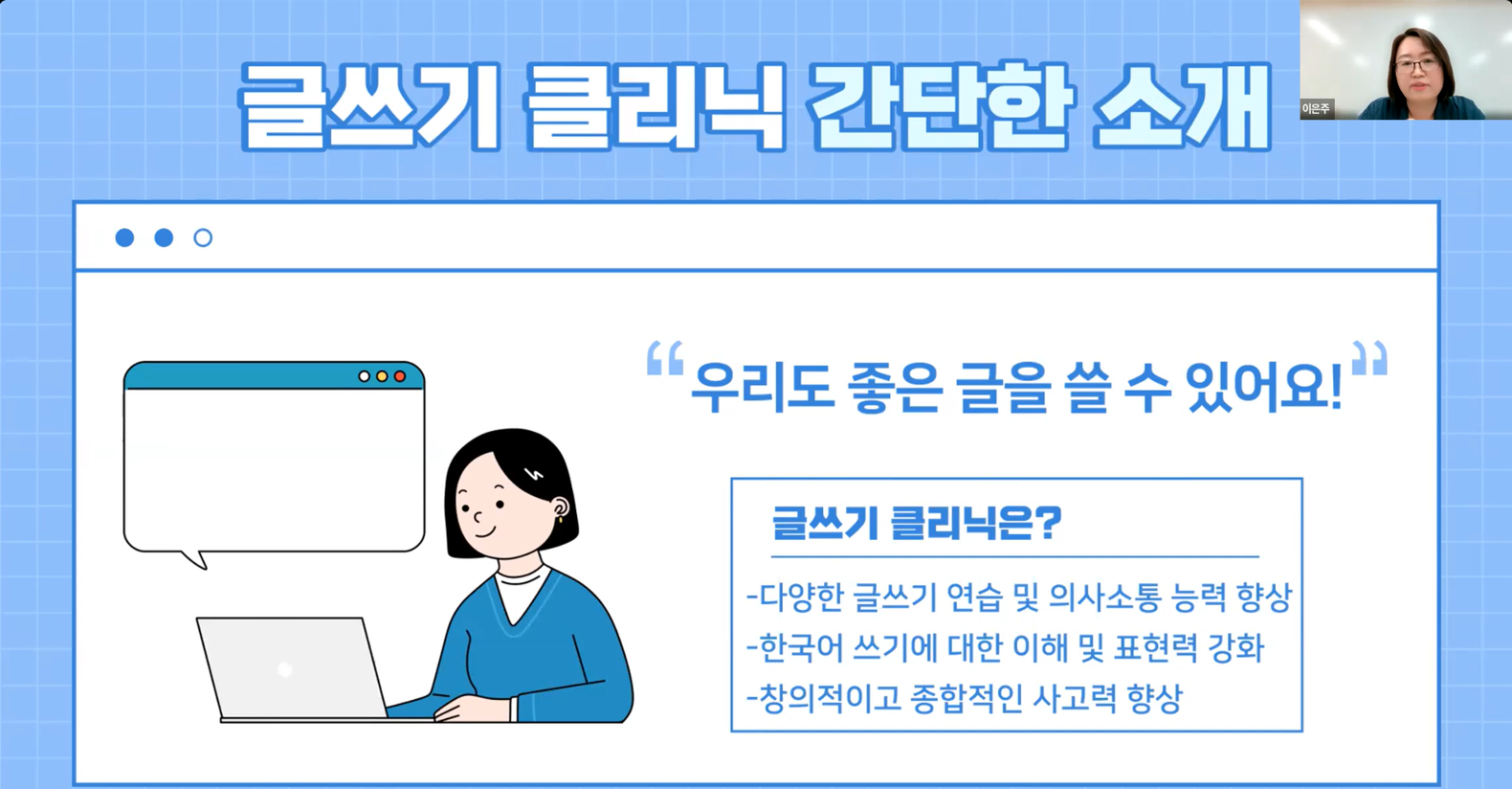 글쓰기 클리닉 간단한 소개

이은주

“우리도 좋은 글을 쓸 수 있어요!”

글쓰기 클리닉은?

-다양한 글쓰기 연습 및 의사소통 능력 향상
-한국어 쓰기에 대한 이해 및 표현력 강화
-창의적이고 종합적인 사고력 향상